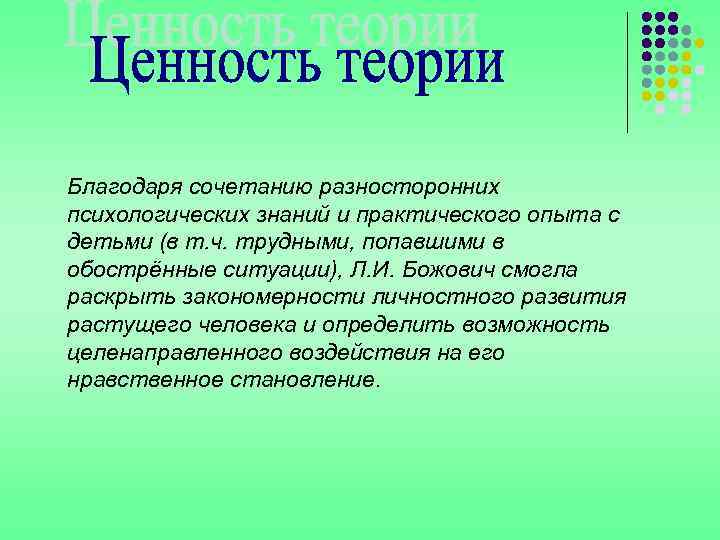 Ценность теории

Благодаря сочетанию разносторонних психологических знаний и практического опыта с детьми (в т.ч. трудными, попавшими в обострённые ситуации), Л.И. Божович смогла раскрыть закономерности личностного развития растущего человека и определить возможность целенаправленного воздействия на его нравственное становление.